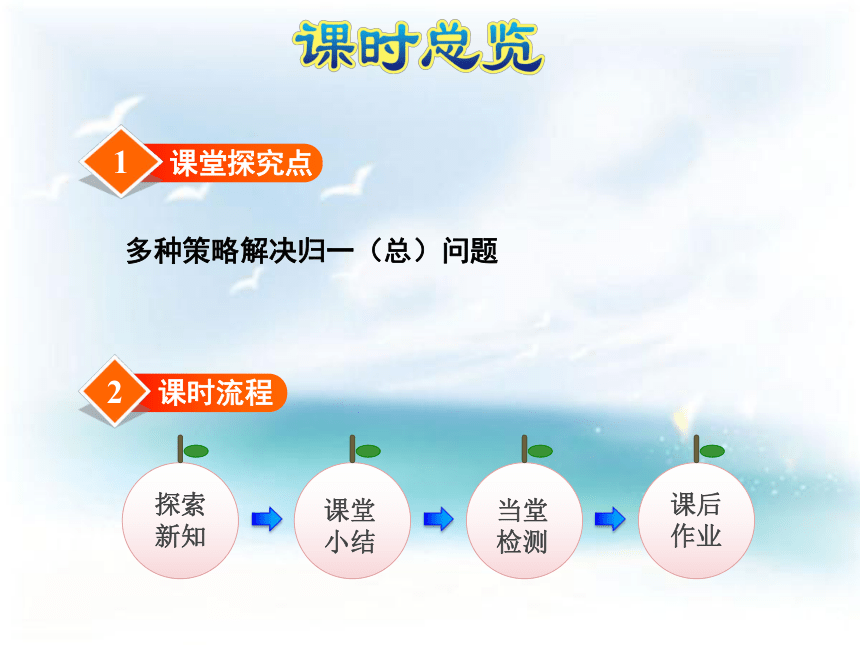 课时总览

1 课堂探究点

多种策略解决归一（总）问题

2 课时流程

探索新知

课堂小结

当堂检测

课后作业